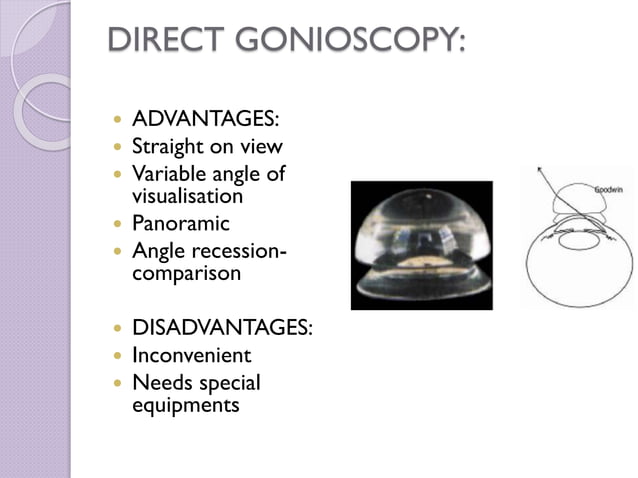 DIRECT GONIOSCOPY:

- ADVANTAGES:
- Straight on view
- Variable angle of visualisation
- Panoramic
- Angle recession-comparison

- DISADVANTAGES:
- Inconvenient
- Needs special equipments

Goodwin